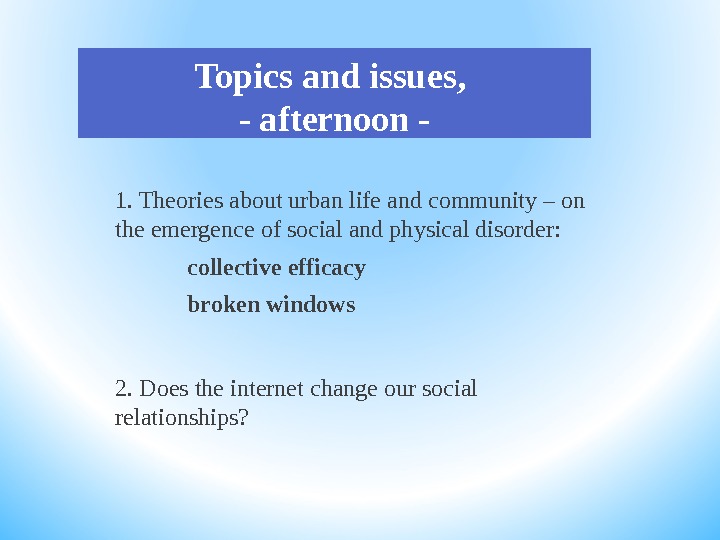 Topics and issues,
- afternoon -

1. Theories about urban life and community – on the emergence of social and physical disorder:

collective efficacy

broken windows

2. Does the internet change our social relationships?